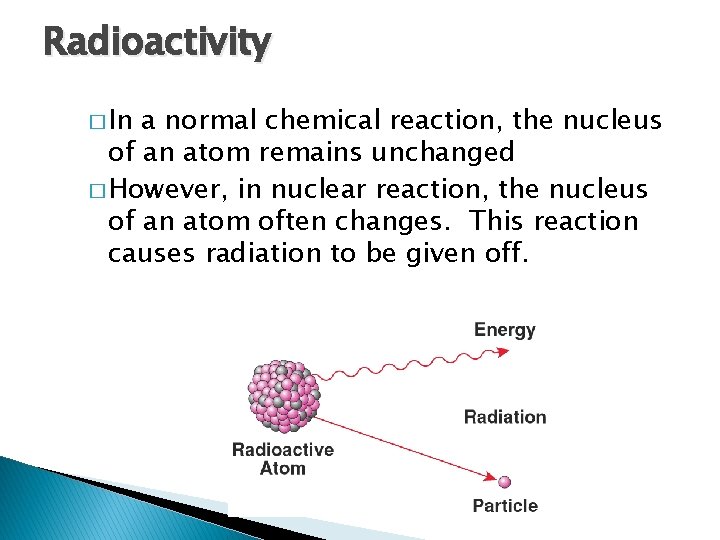 Radioactivity

□ In a normal chemical reaction, the nucleus of an atom remains unchanged

□ However, in nuclear reaction, the nucleus of an atom often changes. This reaction causes radiation to be given off.

Energy

Radiation

Radioactive Atom

Particle